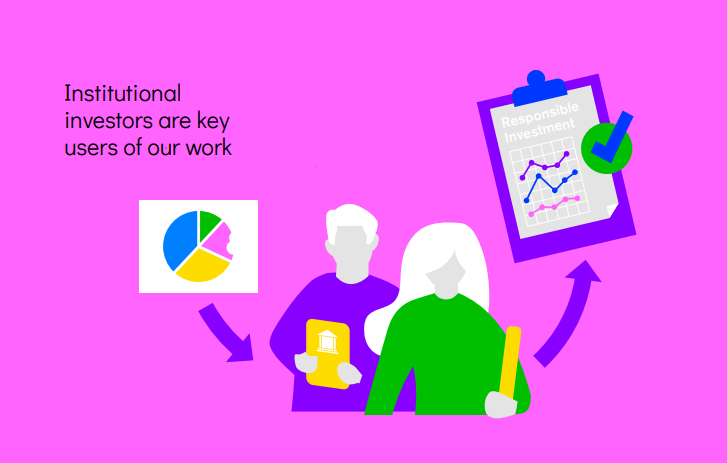 Institutional investors are key users of our work

Responsible Investment